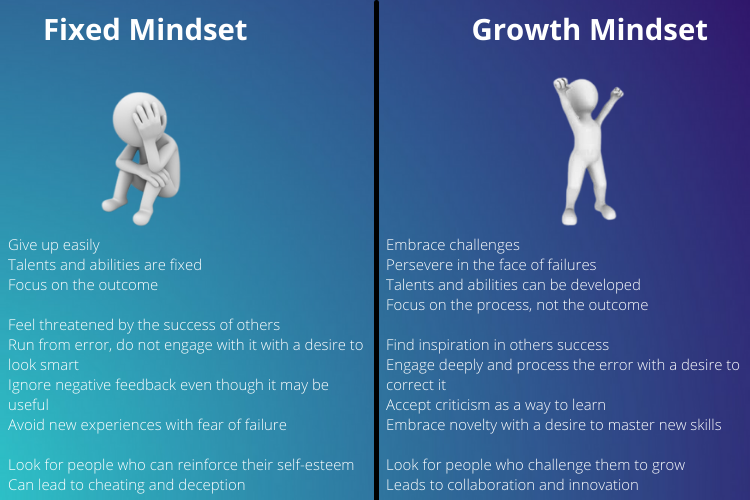 Fixed Mindset

Give up easily
Talents and abilities are fixed
Focus on the outcome

Feel threatened by the success of others
Run from error, do not engage with it with a desire to look smart
Ignore negative feedback even though it may be useful
Avoid new experiences with fear of failure

Look for people who can reinforce their self-esteem
Can lead to cheating and deception

Growth Mindset

Embrace challenges
Persevere in the face of failures
Talents and abilities can be developed
Focus on the process, not the outcome

Find inspiration in others success
Engage deeply and process the error with a desire to correct it
Accept criticism as a way to learn
Embrace novelty with a desire to master new skills

Look for people who challenge them to grow
Leads to collaboration and innovation